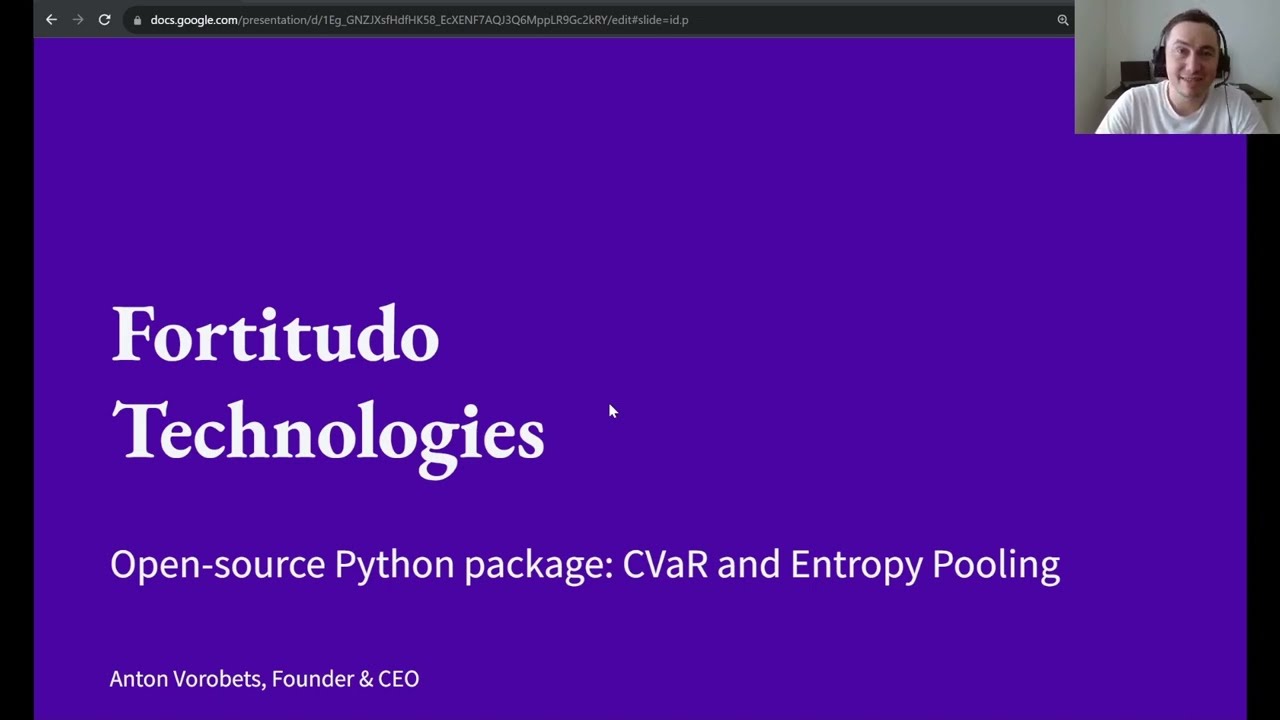 docs.google.com/presentation/d/1Eg_GNZJXsfHdfHK58_EcXENF7AQJ3Q6MppLR9Gc2kRY/edit#slide=id.p

Fortitudo Technologies

Open-source Python package: CVaR and Entropy Pooling

Anton Vorobets, Founder & CEO